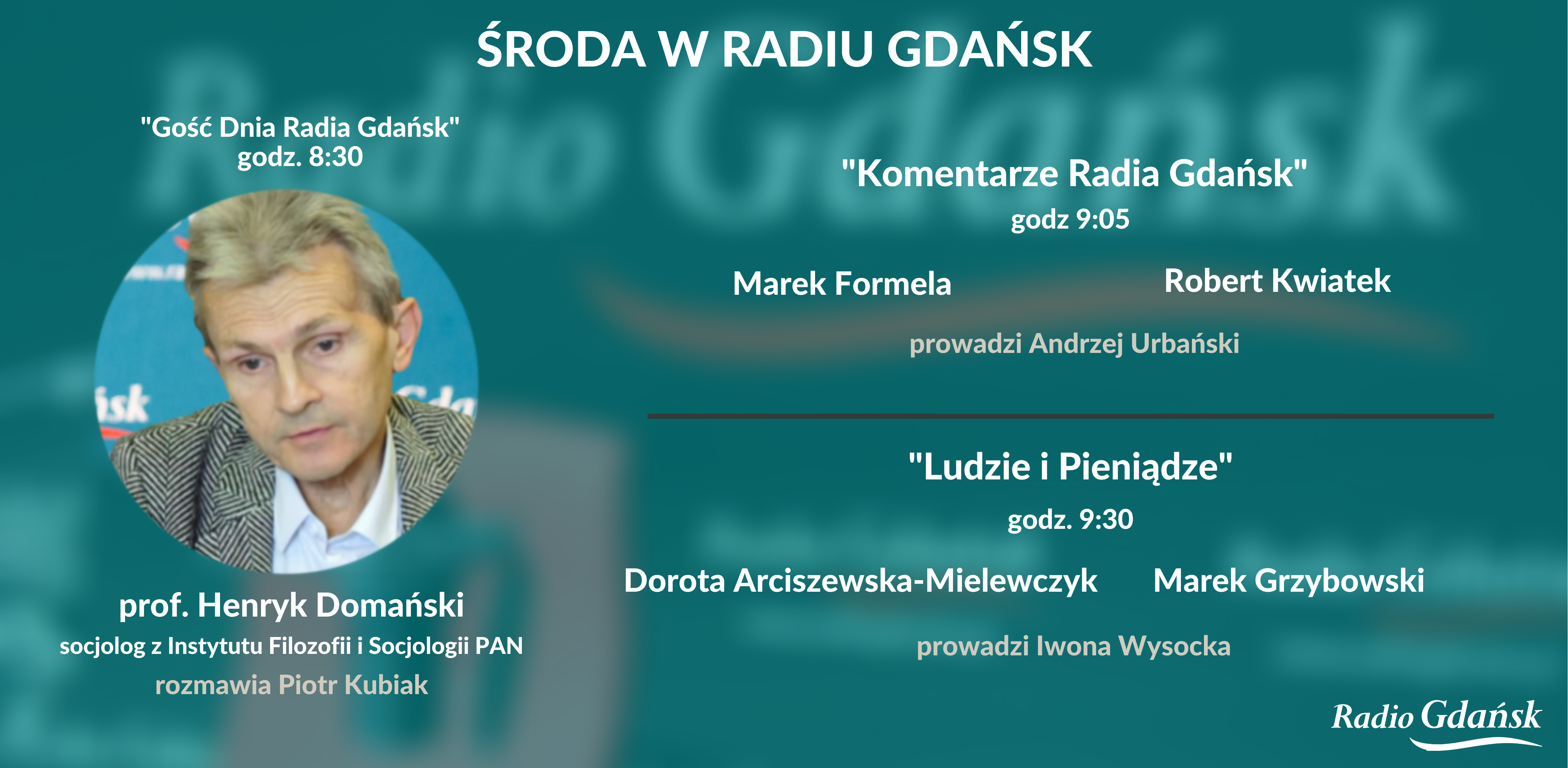 ŚRODA W RADIU GDAŃSK

"Gość Dnia Radia Gdańsk"
godz. 8:30

prof. Henryk Domański
socjolog z Instytutu Filozofii i Socjologii PAN
rozmawia Piotr Kubiak

"Komentarze Radia Gdańsk"
godz 9:05

Marek Formela

Robert Kwiatek

prowadzi Andrzej Urbański

"Ludzie i Pieniądze"
godz. 9:30

Dorota Arciszewska-Mielewczyk

Marek Grzybowski

prowadzi Iwona Wysocka

Radio Gdańsk